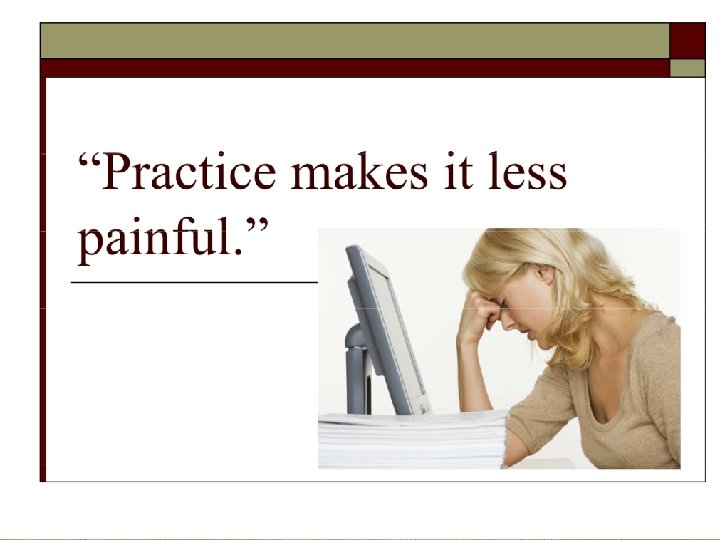 “Practice makes it less painful.”